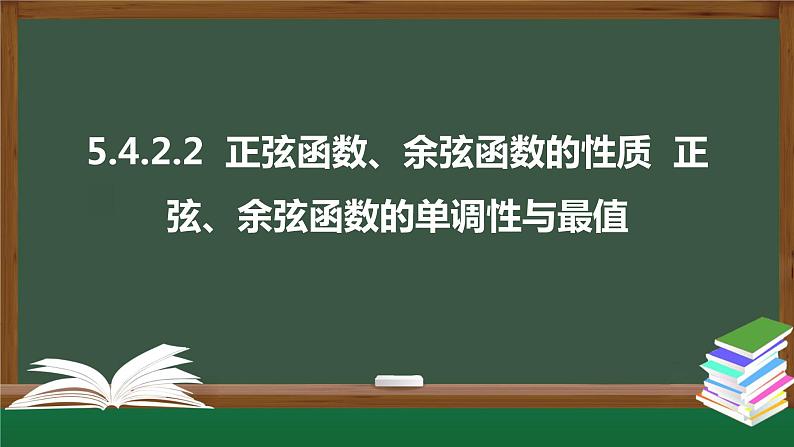 5.4.2.2 正弦函数、余弦函数的性质 正弦、余弦函数的单调性与最值